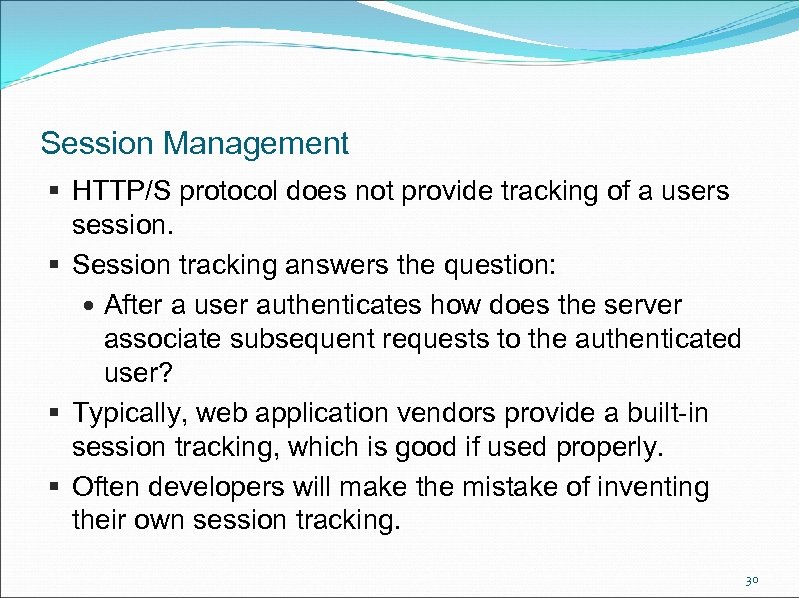 Session Management

▪ HTTP/S protocol does not provide tracking of a users session.

▪ Session tracking answers the question:

• After a user authenticates how does the server associate subsequent requests to the authenticated user?

▪ Typically, web application vendors provide a built-in session tracking, which is good if used properly.

▪ Often developers will make the mistake of inventing their own session tracking.

30